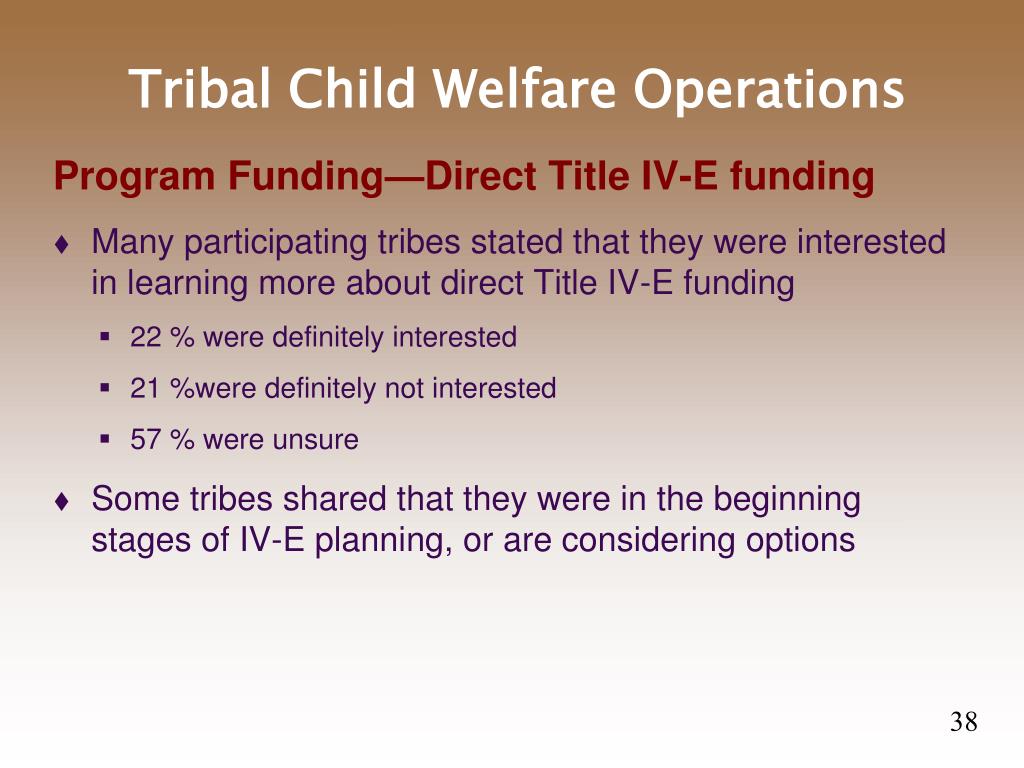 Tribal Child Welfare Operations

Program Funding—Direct Title IV-E funding

♦ Many participating tribes stated that they were interested in learning more about direct Title IV-E funding

▪ 22 % were definitely interested

▪ 21 %were definitely not interested

▪ 57 % were unsure

♦ Some tribes shared that they were in the beginning stages of IV-E planning, or are considering options

38